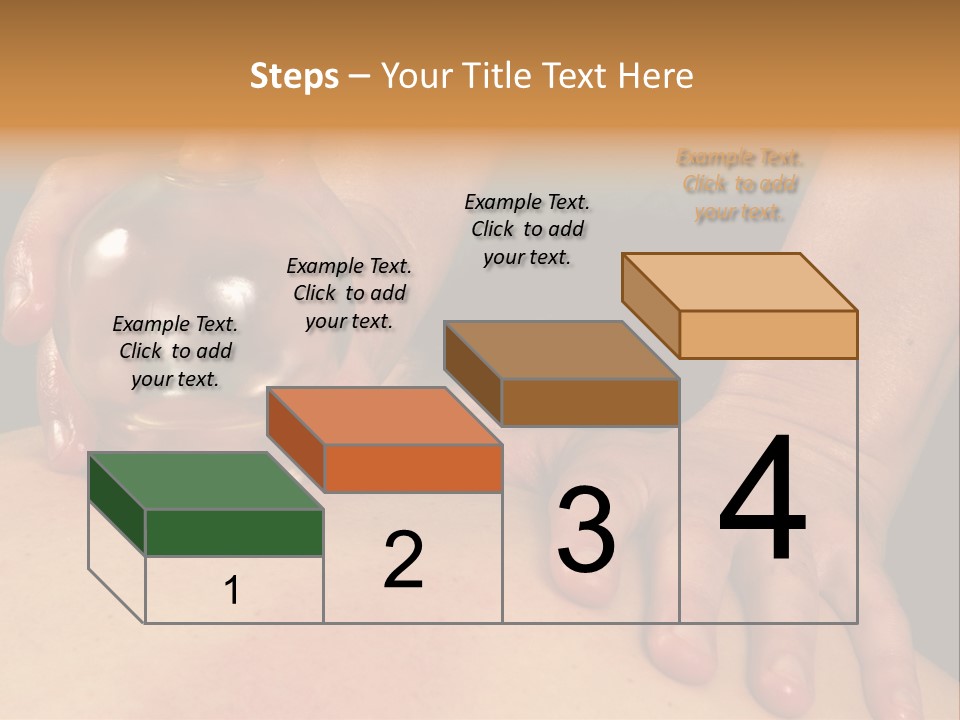 Steps – Your Title Text Here

Example Text. Click to add your text.

Example Text. Click to add your text.

Example Text. Click to add your text.

Example Text. Click to add your text.

1

2

3

4